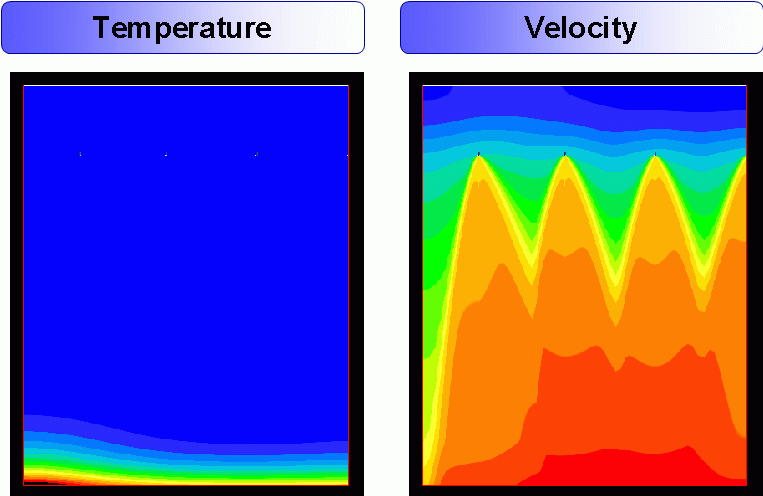 Temperature

Velocity